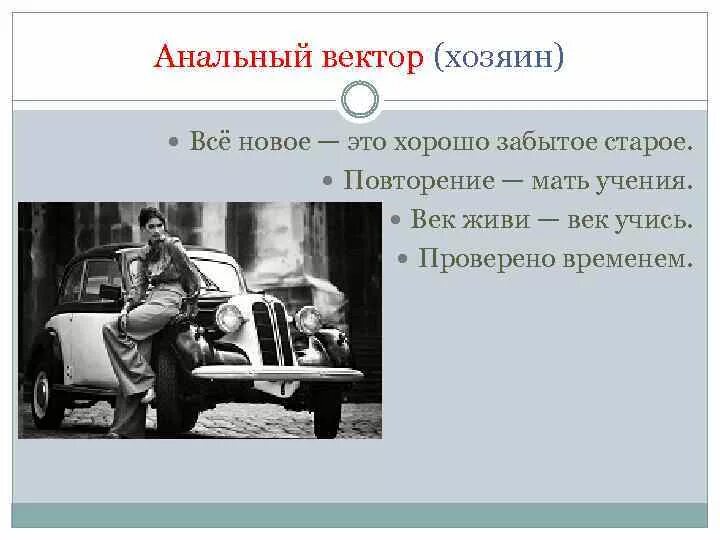 Анальный вектор (хозяин)

• Всё новое — это хорошо забытое старое.
• Повторение — мать учения.
• Век живи — век учись.
• Проверено временем.